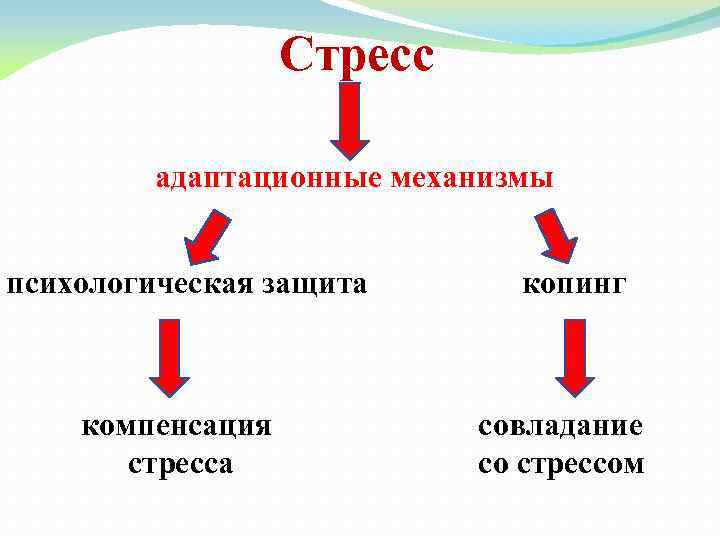 Стресс

адаптационные механизмы

психологическая защита

копинг

компенсация стресса

совладание со стрессом